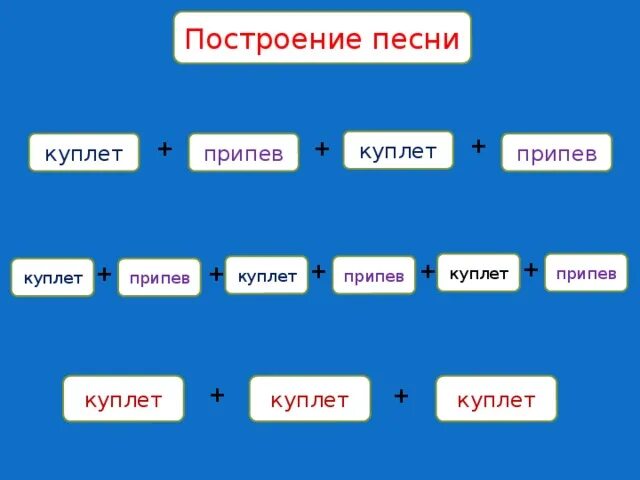 Построение песни

куплет + припев + куплет + припев

куплет + припев + куплет + припев + куплет + припев

куплет + куплет + куплет